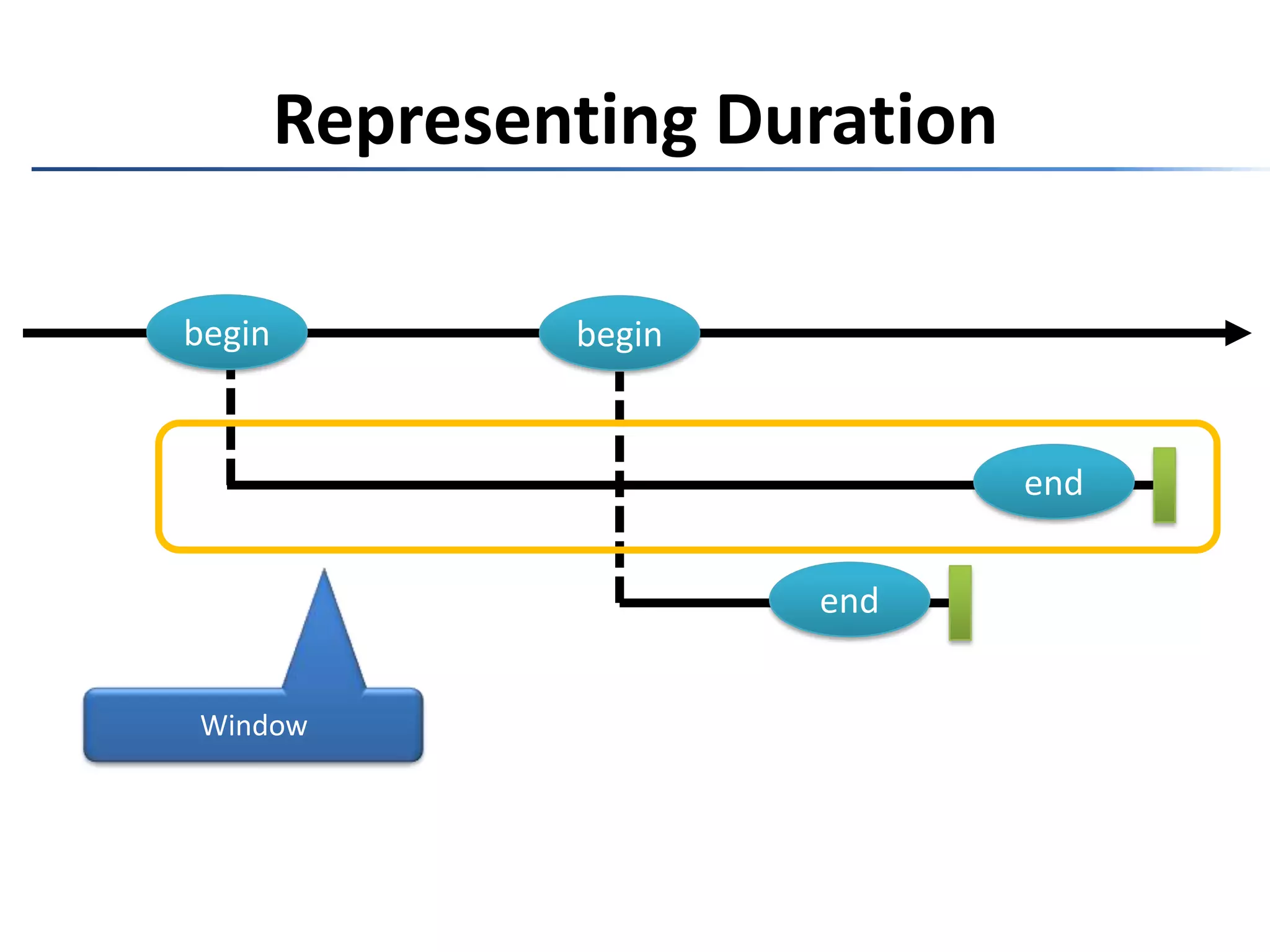 Representing Duration

begin

begin

end

end

Window